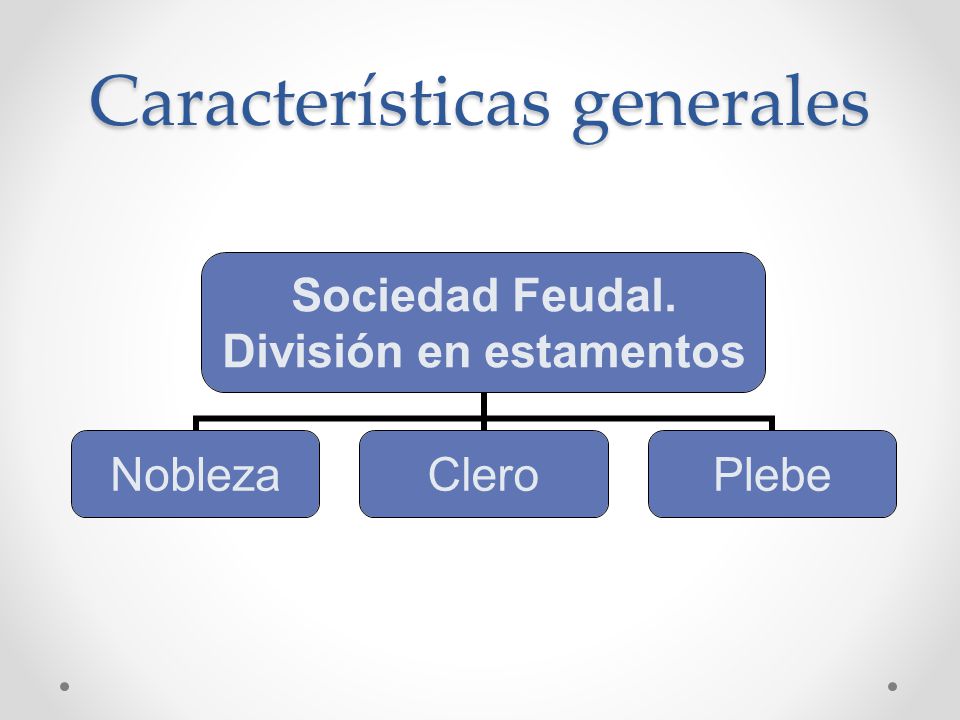 Características generales

Sociedad Feudal. División en estamentos

Nobleza

Clero

Plebe